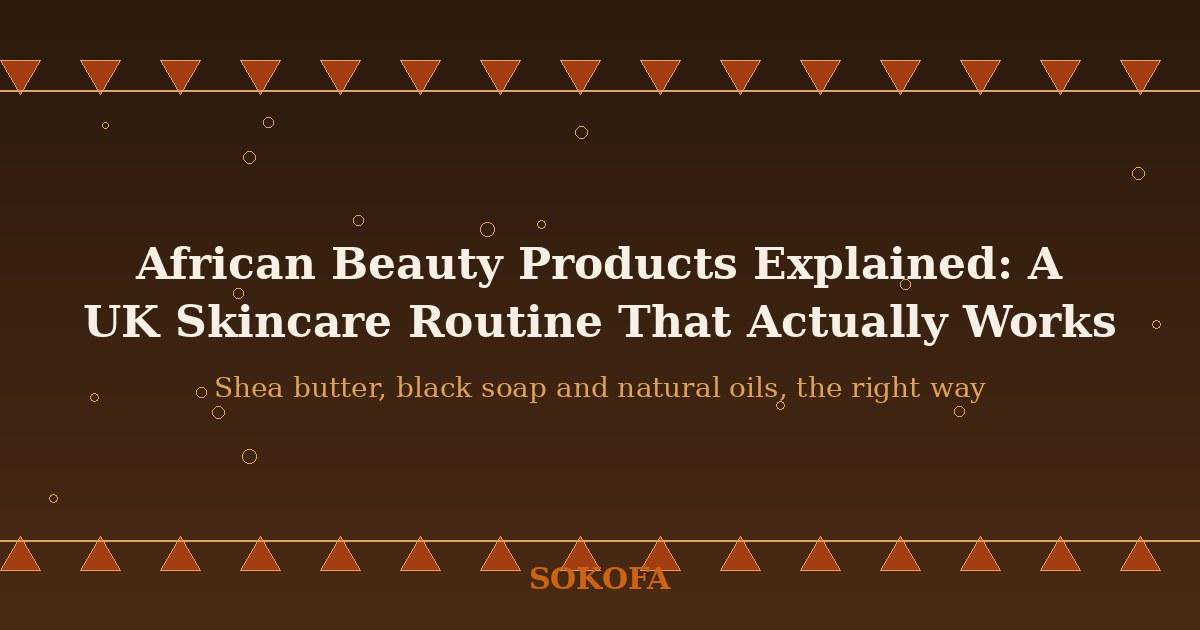 African Beauty Products Explained: A UK Skincare Routine That Actually Works

Shea butter, black soap and natural oils, the right way

SOKOFA